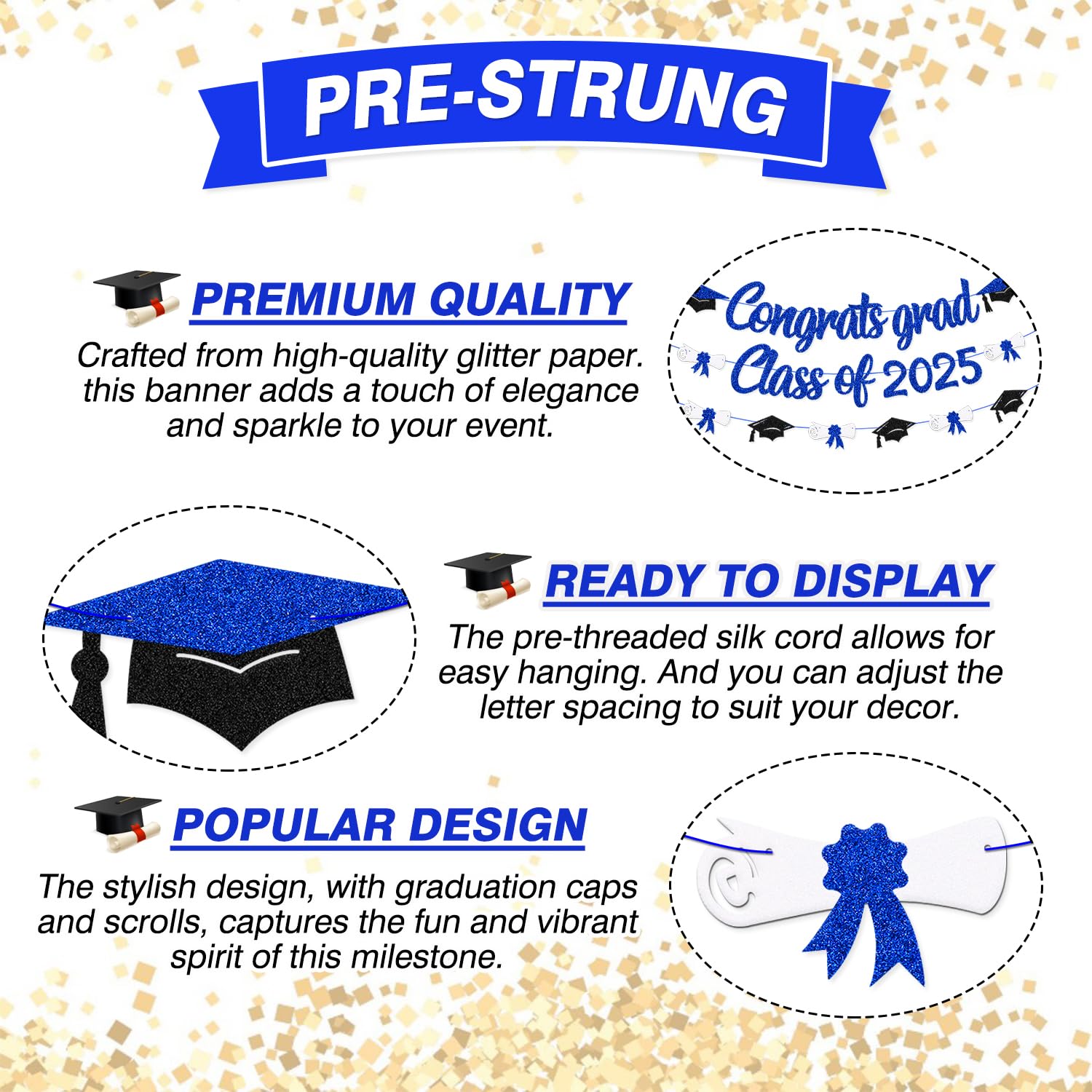 PRE-STRUNG

PREMIUM QUALITY

Crafted from high-quality glitter paper. this banner adds a touch of elegance and sparkle to your event.

Congrats grad
Class of 2025

READY TO DISPLAY

The pre-threaded silk cord allows for easy hanging. And you can adjust the letter spacing to suit your decor.

POPULAR DESIGN

The stylish design, with graduation caps and scrolls, captures the fun and vibrant spirit of this milestone.